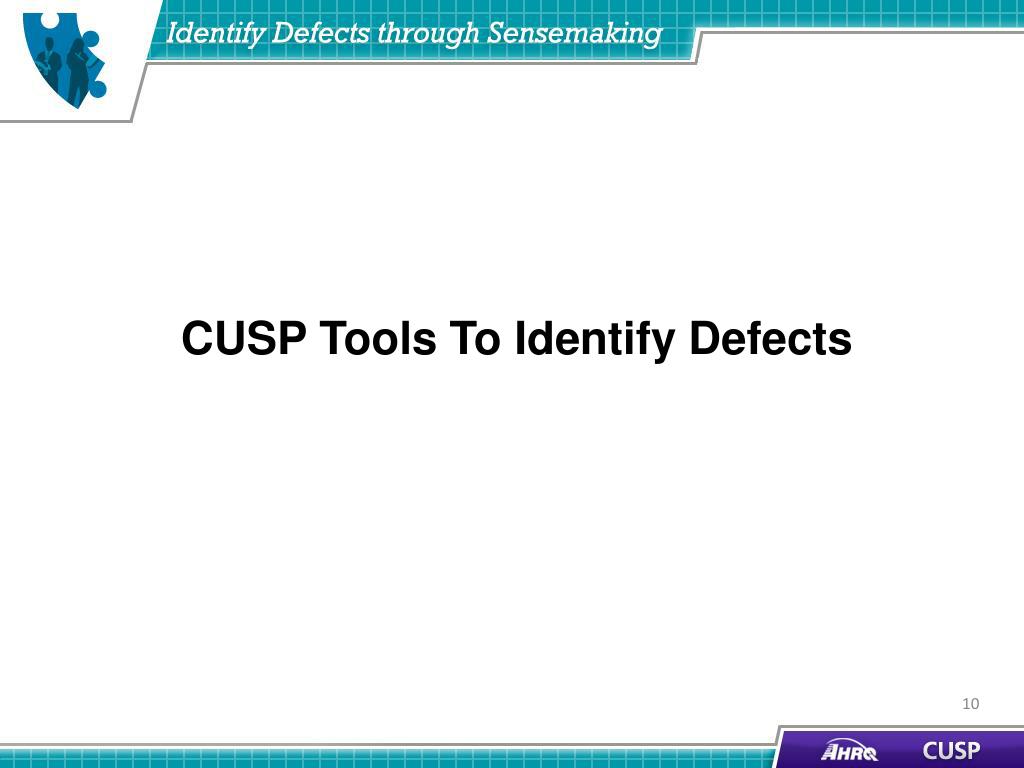 Identify Defects through Sensemaking

CUSP Tools To Identify Defects

10

AHRQ CUSP